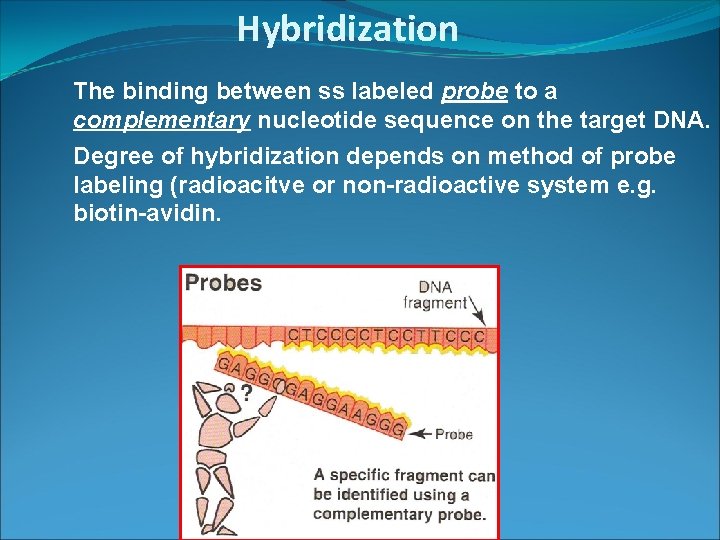 Hybridization

The binding between ss labeled probe to a complementary nucleotide sequence on the target DNA.

Degree of hybridization depends on method of probe labeling (radioacitve or non-radioactive system e.g. biotin-avidin.

Probes

DNA fragment

CTCCCCTCCTTCCC

GAGGGGAGGAAGGG

?

Probe

A specific fragment can be identified using a complementary probe.